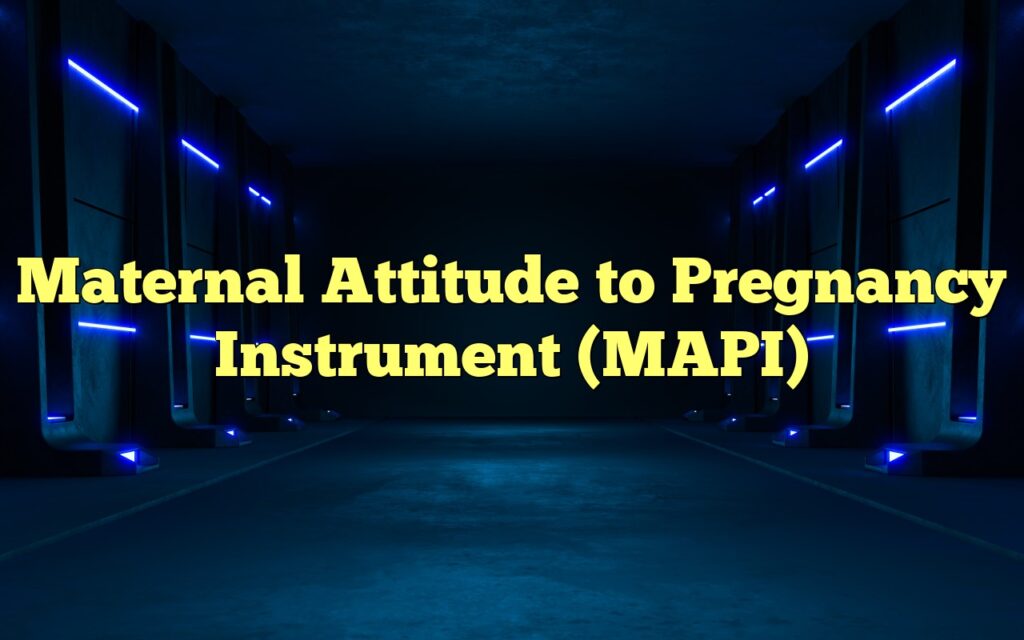 Maternal Attitude to Pregnancy Instrument (MAPI)